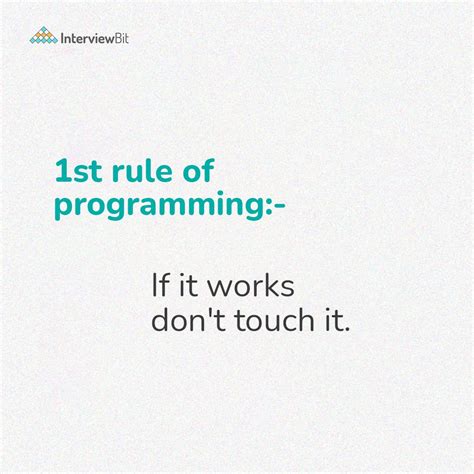 InterviewBit

1st rule of programming:-

If it works don't touch it.